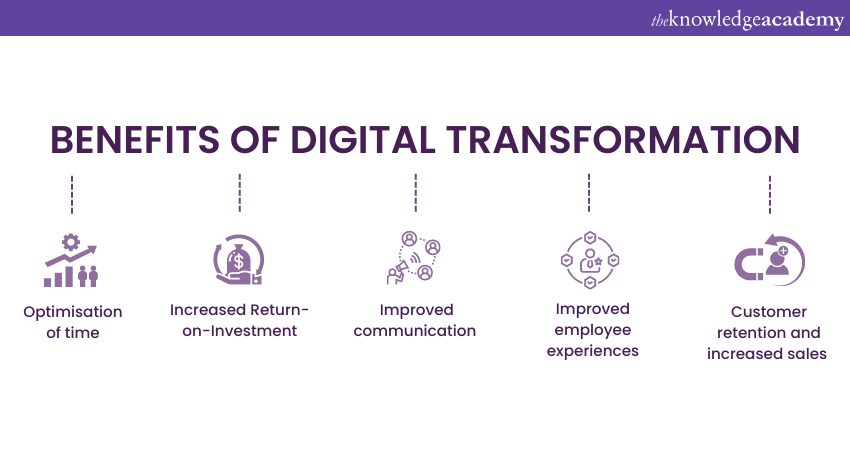 theknowledgeacademy

BENEFITS OF DIGITAL TRANSFORMATION

Optimisation of time

Increased Return-on-Investment

Improved communication

Improved employee experiences

Customer retention and increased sales